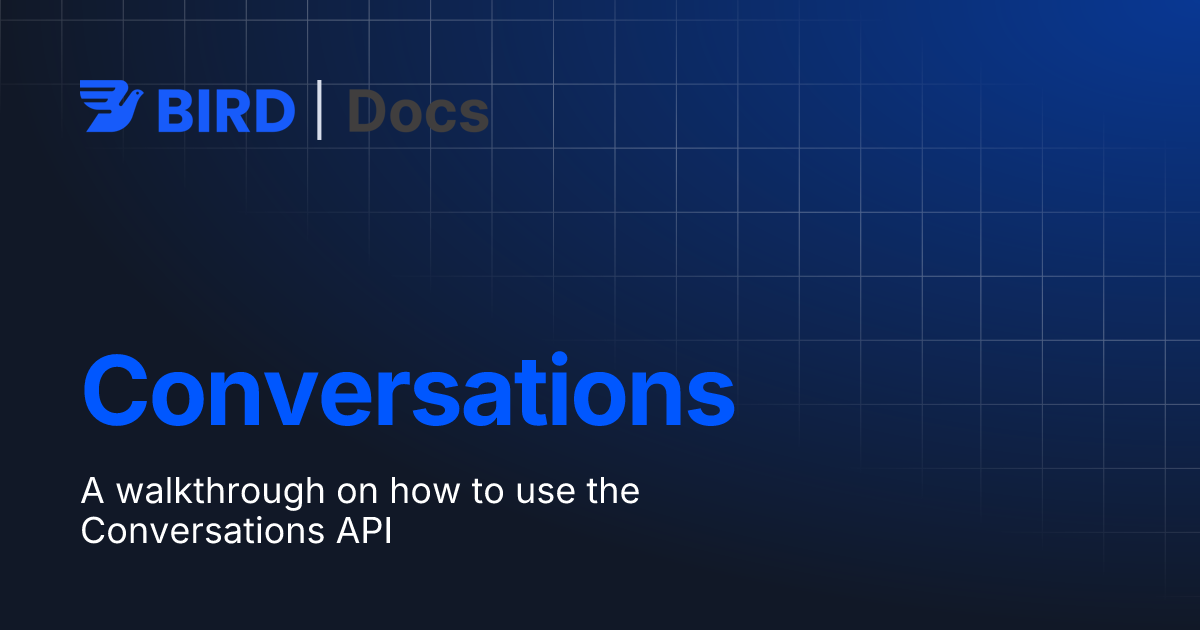 BIRD | Docs

Conversations

A walkthrough on how to use the Conversations API